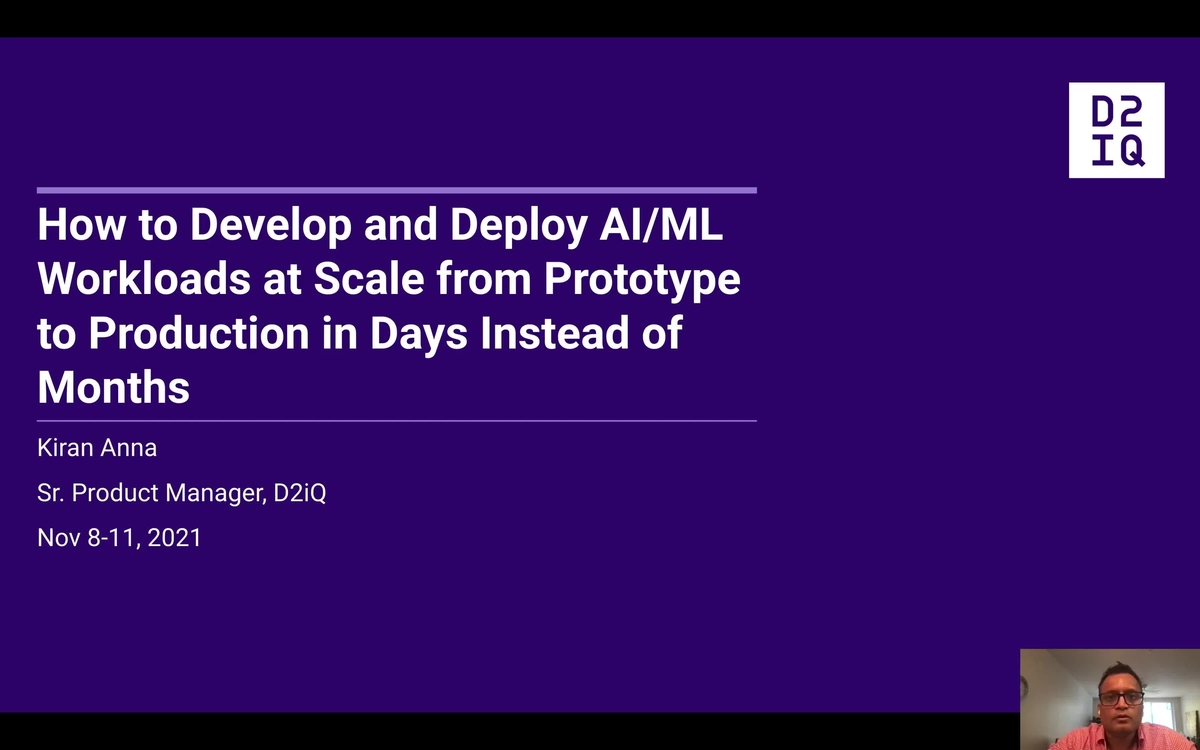 D2
IQ

How to Develop and Deploy AI/ML Workloads at Scale from Prototype to Production in Days Instead of Months

Kiran Anna

Sr. Product Manager, D2iQ

Nov 8-11, 2021